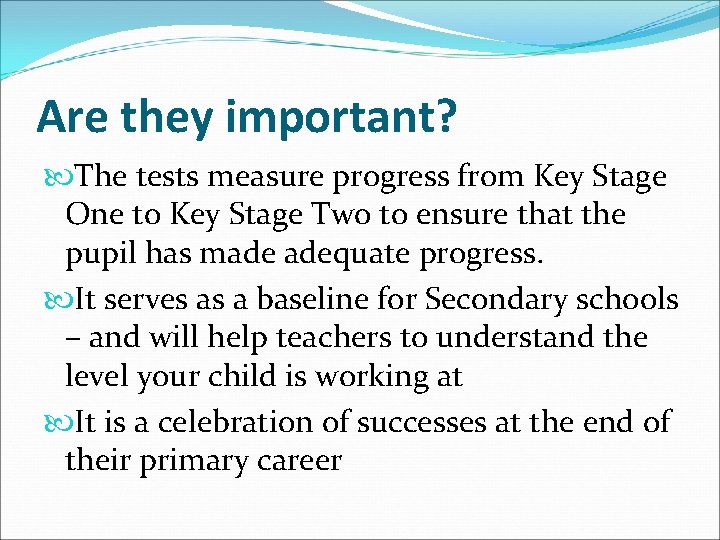 Are they important?

The tests measure progress from Key Stage One to Key Stage Two to ensure that the pupil has made adequate progress.

It serves as a baseline for Secondary schools – and will help teachers to understand the level your child is working at

It is a celebration of successes at the end of their primary career